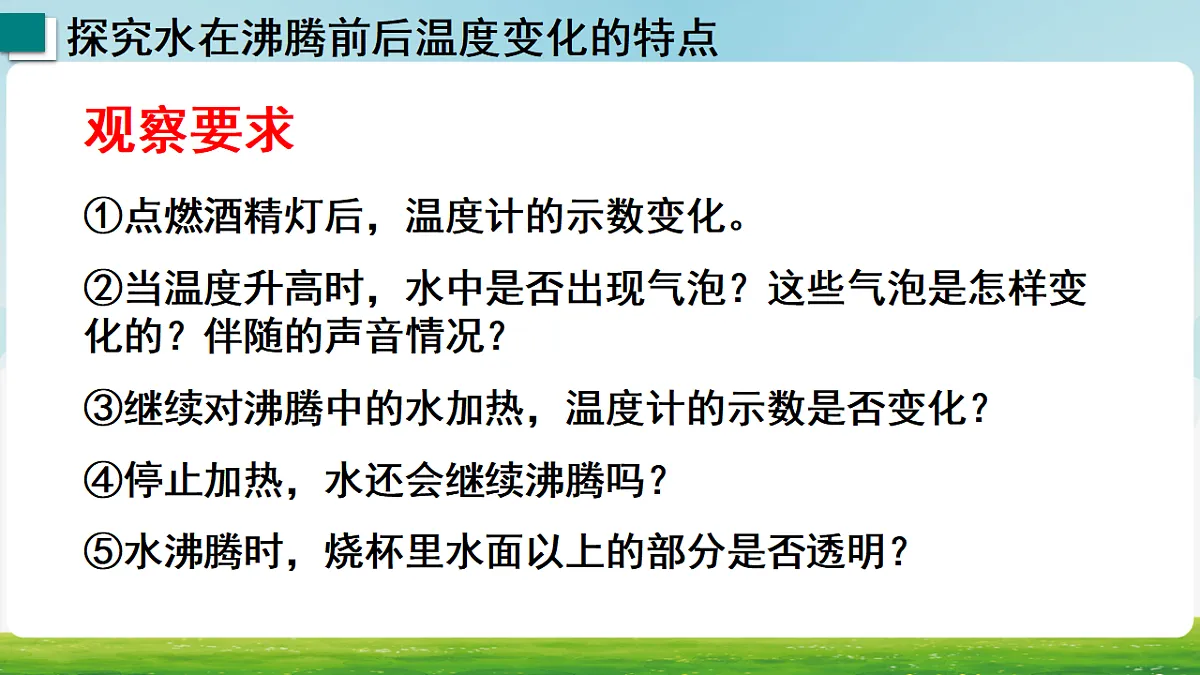 探究水在沸腾前后温度变化的特点

观察要求

①点燃酒精灯后，温度计的示数变化。

②当温度升高时，水中是否出现气泡？这些气泡是怎样变化的？伴随的声音情况？

③继续对沸腾中的水加热，温度计的示数是否变化？

④停止加热，水还会继续沸腾吗？

⑤水沸腾时，烧杯里水面以上的部分是否透明？